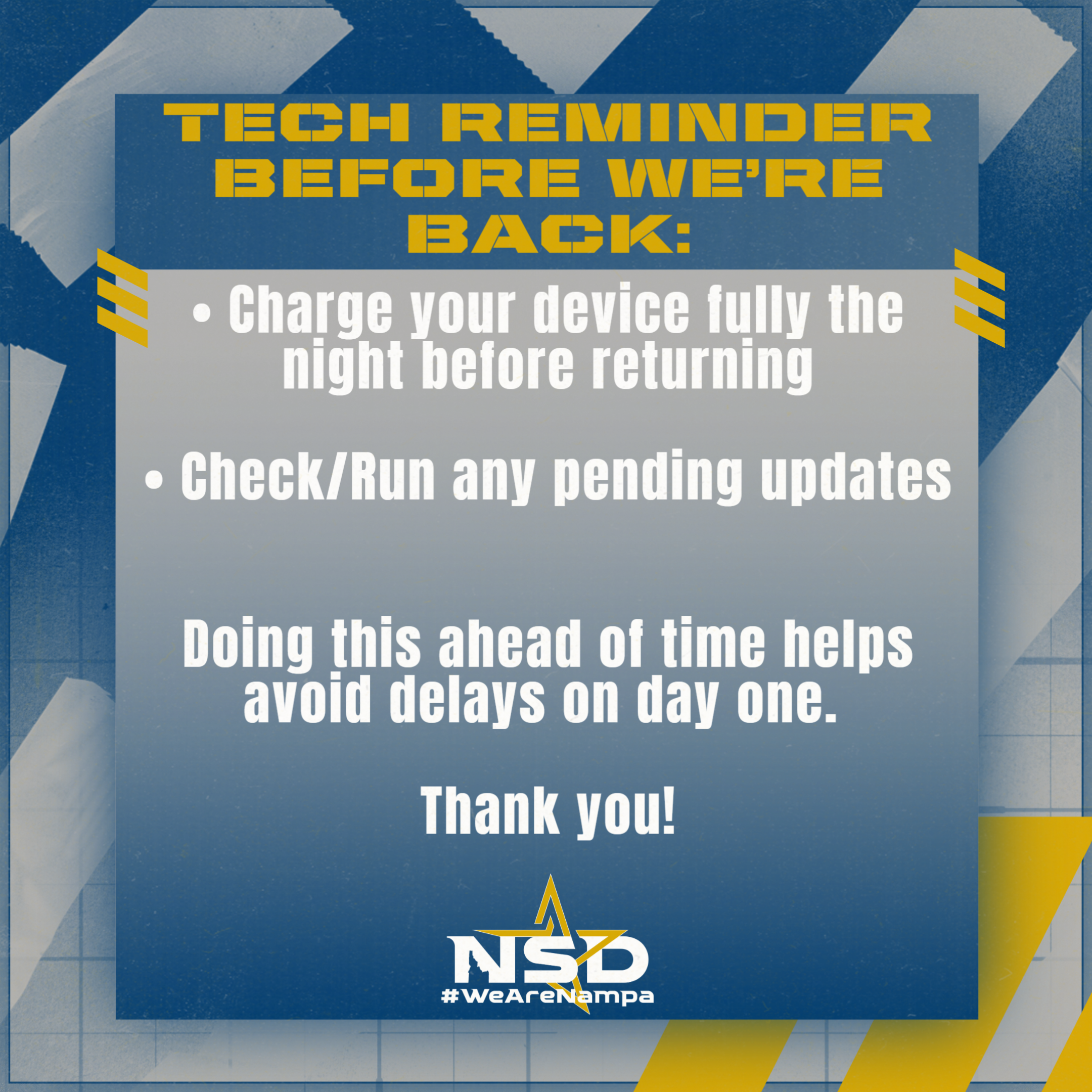 TECH REMINDER BEFORE WE'RE BACK:

• Charge your device fully the night before returning

• Check/Run any pending updates

Doing this ahead of time helps avoid delays on day one.

Thank you!

NSD
#WeAreNampa